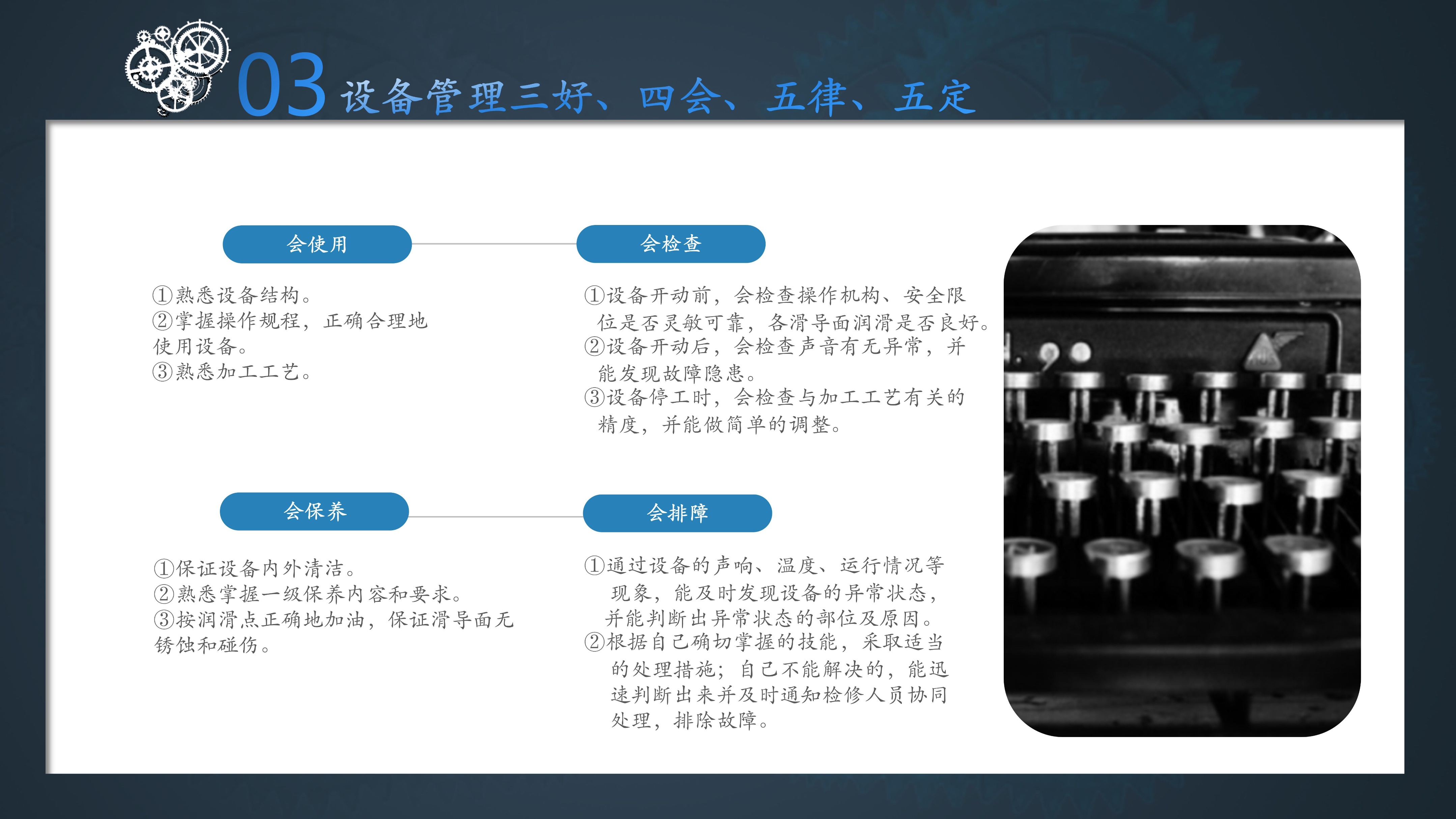 03 设备管理三好、四会、五律、五定

会使用

①熟悉设备结构。
②掌握操作规程，正确合理地使用设备。
③熟悉加工工艺。

会检查

①设备开动前，会检查操作机构、安全限位是否灵敏可靠，各滑导面润滑是否良好。
②设备开动后，会检查声音有无异常，并能发现故障隐患。
③设备停工时，会检查与加工工艺有关的精度，并能做简单的调整。

会保养

①保证设备内外清洁。
②熟悉掌握一级保养内容和要求。
③按润滑点正确地加油，保证滑导面无锈蚀和碰伤。

会排障

①通过设备的声响、温度、运行情况等现象，能及时发现设备的异常状态，并能判断出异常状态的部位及原因。
②根据自己确切掌握的技能，采取适当的处理措施；自己不能解决的，能迅速判断出来并及时通知检修人员协同处理，排除故障。